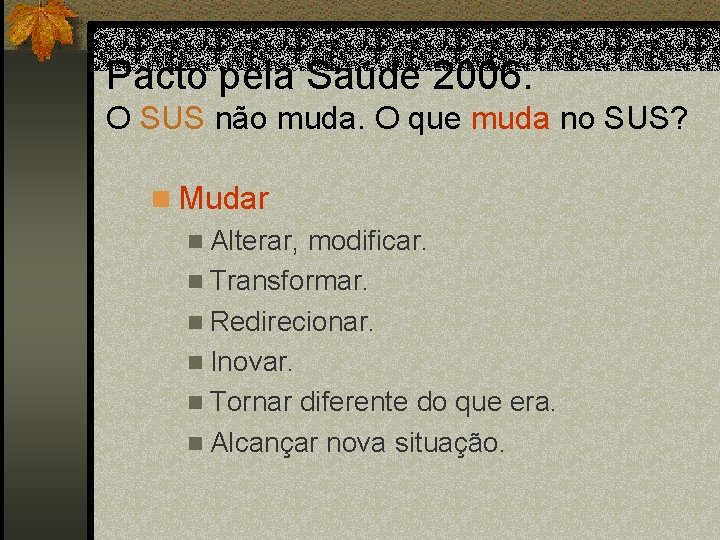 Pacto pela Saúde 2006.
O SUS não muda. O que muda no SUS?

Mudar
Alterar, modificar.
Transformar.
Redirecionar.
Inovar.
Tornar diferente do que era.
Alcançar nova situação.